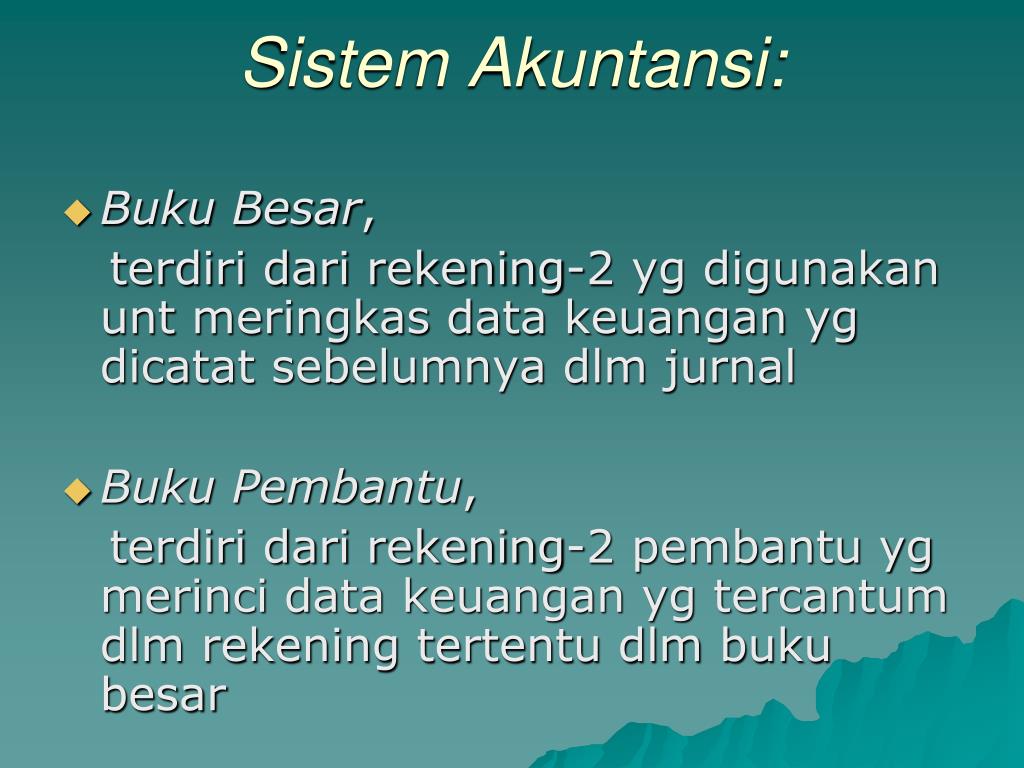 Sistem Akuntansi:

Buku Besar,

terdiri dari rekening-2 yg digunakan unt meringkas data keuangan yg dicatat sebelumnya dlm jurnal

Buku Pembantu,

terdiri dari rekening-2 pembantu yg merinci data keuangan yg tercantum dlm rekening tertentu dlm buku besar